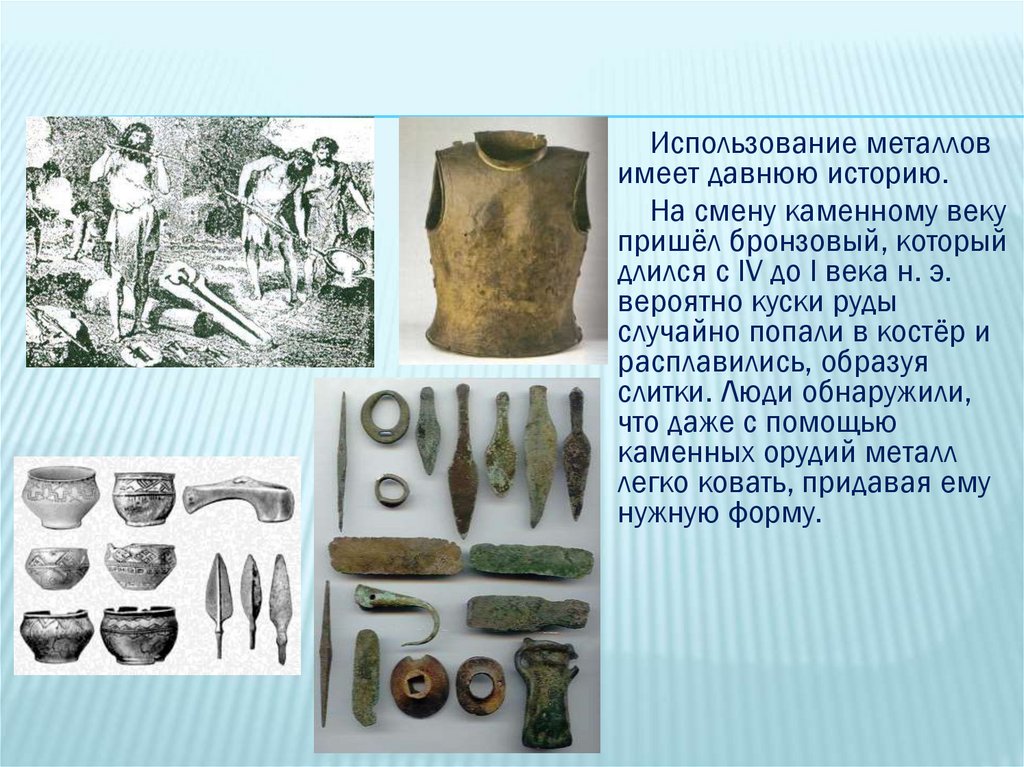 Использование металлов имеет давнюю историю.

На смену каменному веку пришёл бронзовый, который длился с IV до I века н. э. вероятно куски руды случайно попали в костёр и расплавились, образуя слитки. Люди обнаружили, что даже с помощью каменных орудий металл легко ковать, придавая ему нужную форму.